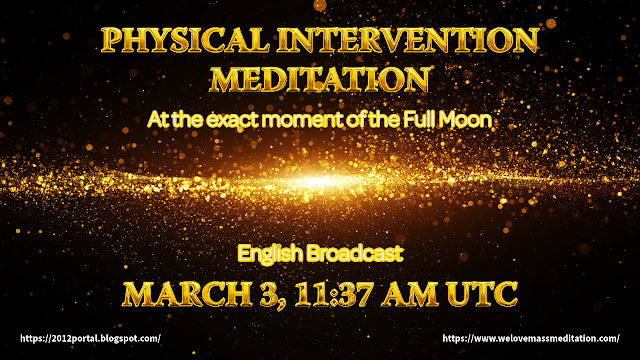 PHYSICAL INTERVENTION MEDITATION

At the exact moment of the Full Moon

English Broadcast

MARCH 3, 11:37 AM UTC

https://2012portal.blogspot.com/

https://www.welovemassmeditation.com/